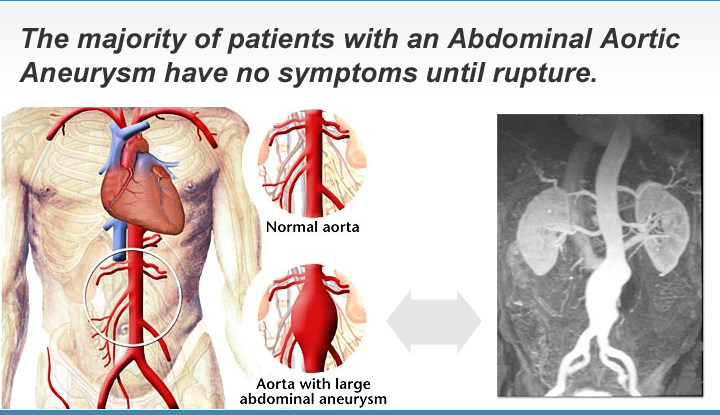 The majority of patients with an Abdominal Aortic Aneurysm have no symptoms until rupture.

Normal aorta

Aorta with large abdominal aneurysm